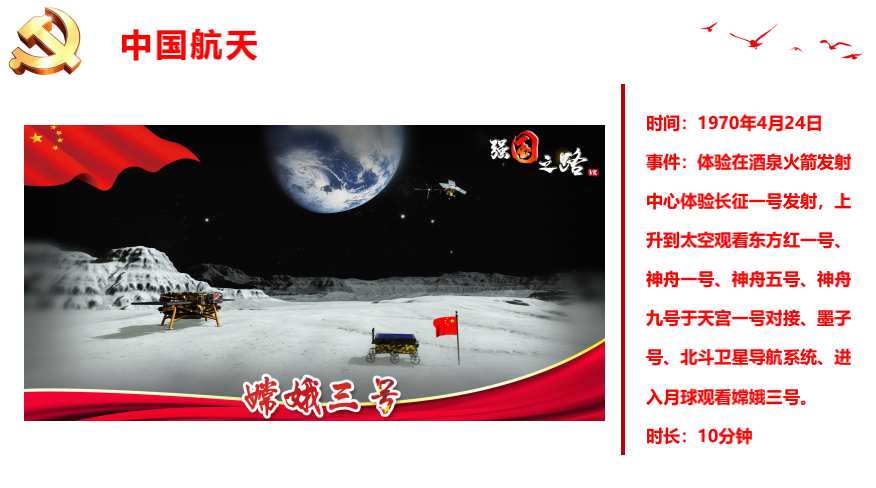 中国航天

强国之路 VR

嫦娥三号

时间：1970年4月24日

事件：体验在酒泉火箭发射中心体验长征一号发射，上升到太空观看东方红一号、神舟一号、神舟五号、神舟九号于天宫一号对接、墨子号、北斗卫星导航系统、进入月球观看嫦娥三号。

时长：10分钟